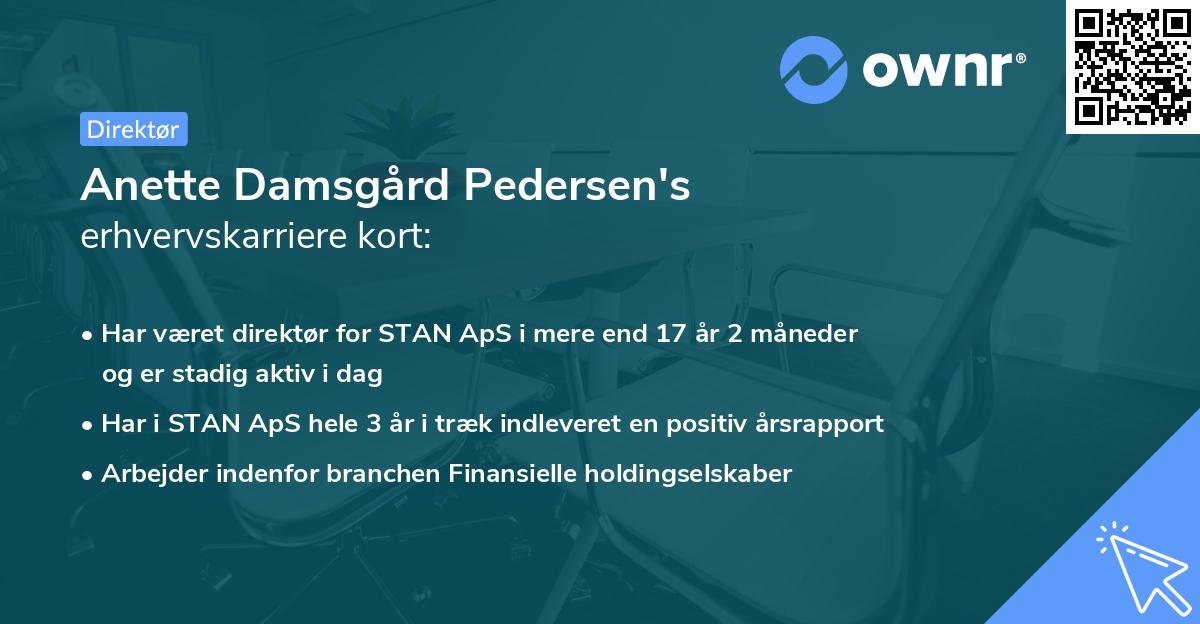 ownr®

Direktør

Anette Damsgård Pedersen's
erhvervskarriere kort:

• Har været direktør for STAN ApS i mere end 17 år 2 måneder og er stadig aktiv i dag
• Har i STAN ApS hele 3 år i træk indleveret en positiv årsrapport
• Arbejder indenfor branchen Finansielle holdingselskaber